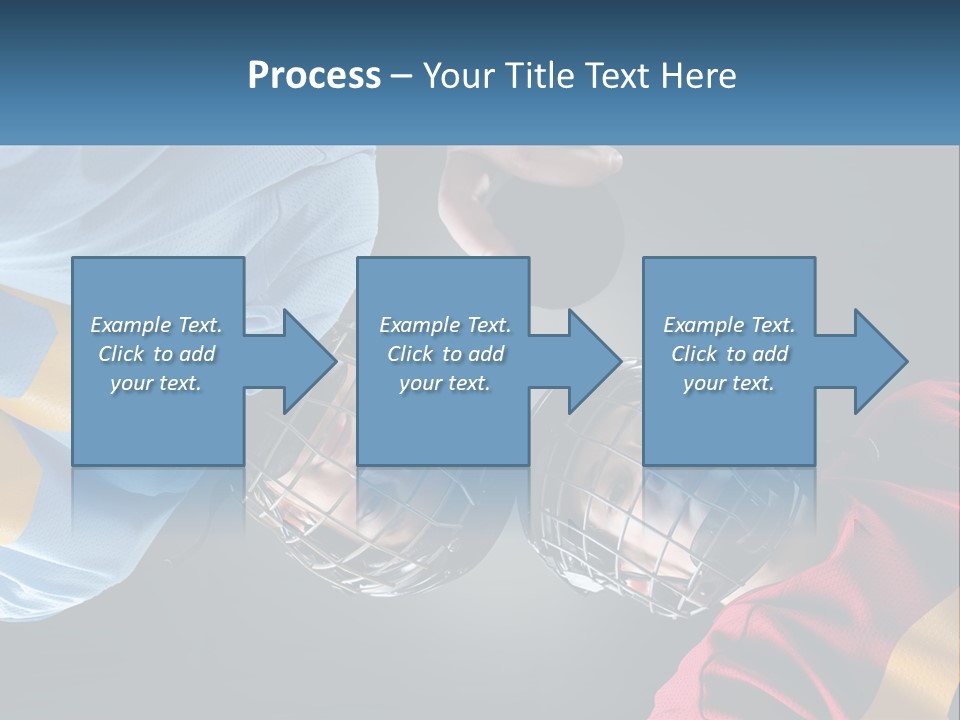 Process – Your Title Text Here

Example Text. Click to add your text.

Example Text. Click to add your text.

Example Text. Click to add your text.